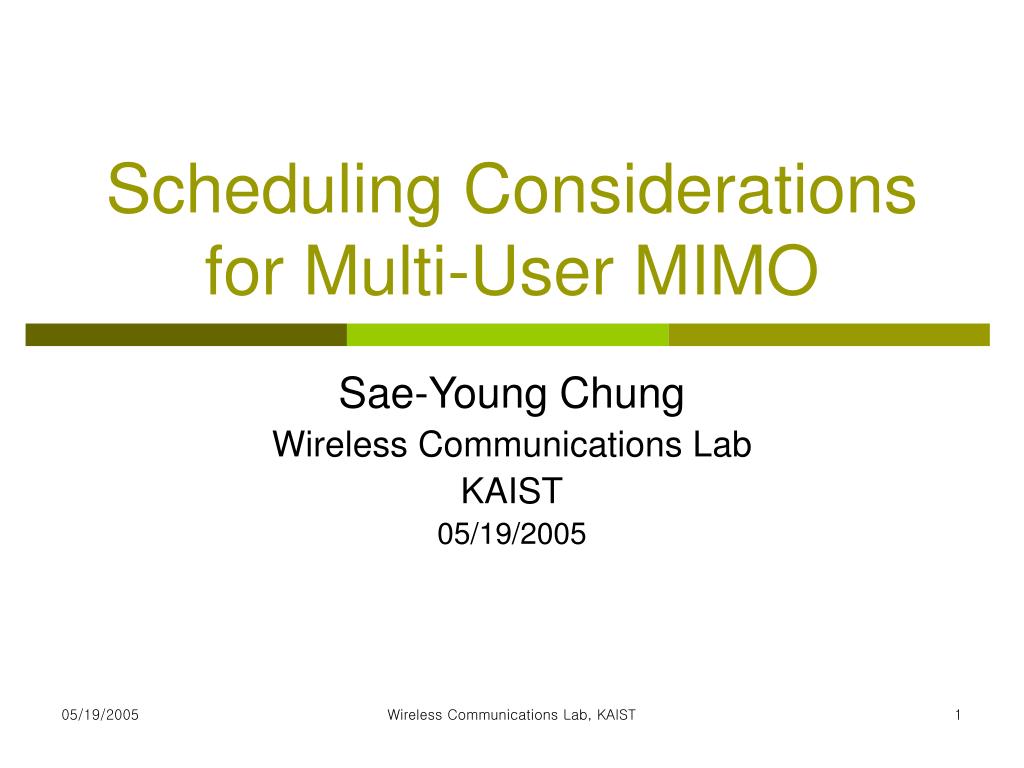 Scheduling Considerations for Multi-User MIMO

Sae-Young Chung
Wireless Communications Lab
KAIST
05/19/2005

05/19/2005
Wireless Communications Lab, KAIST
1